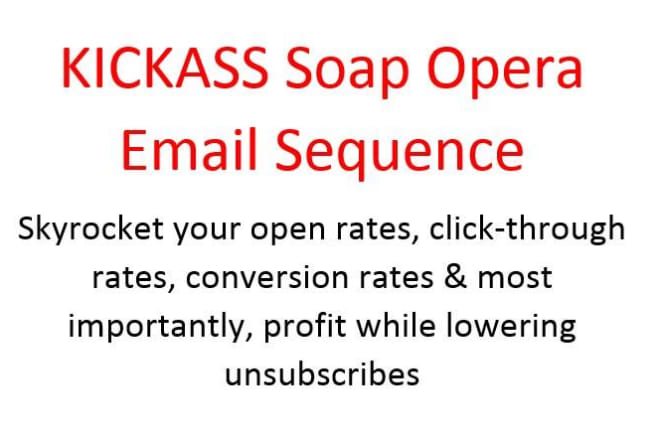 KICKASS Soap Opera Email Sequence

Skyrocket your open rates, click-through rates, conversion rates & most importantly, profit while lowering unsubscribes